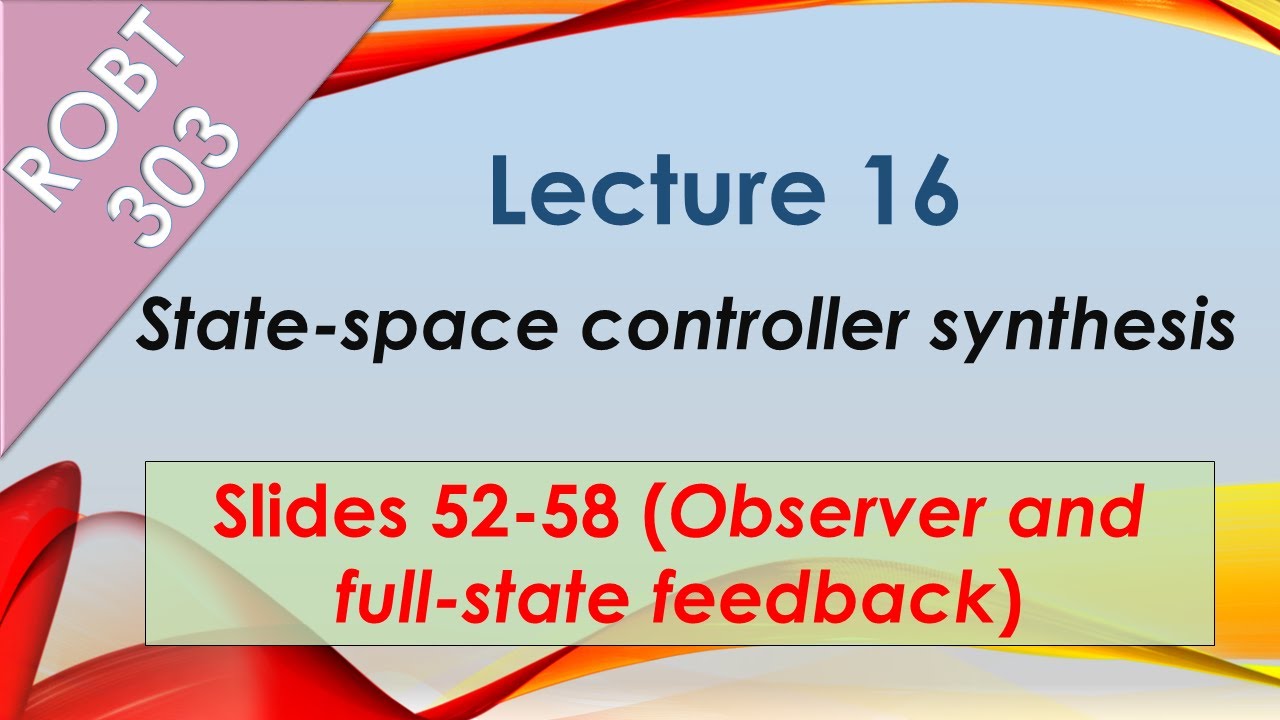 ROBT 303

Lecture 16

State-space controller synthesis

Slides 52-58 (Observer and full-state feedback)